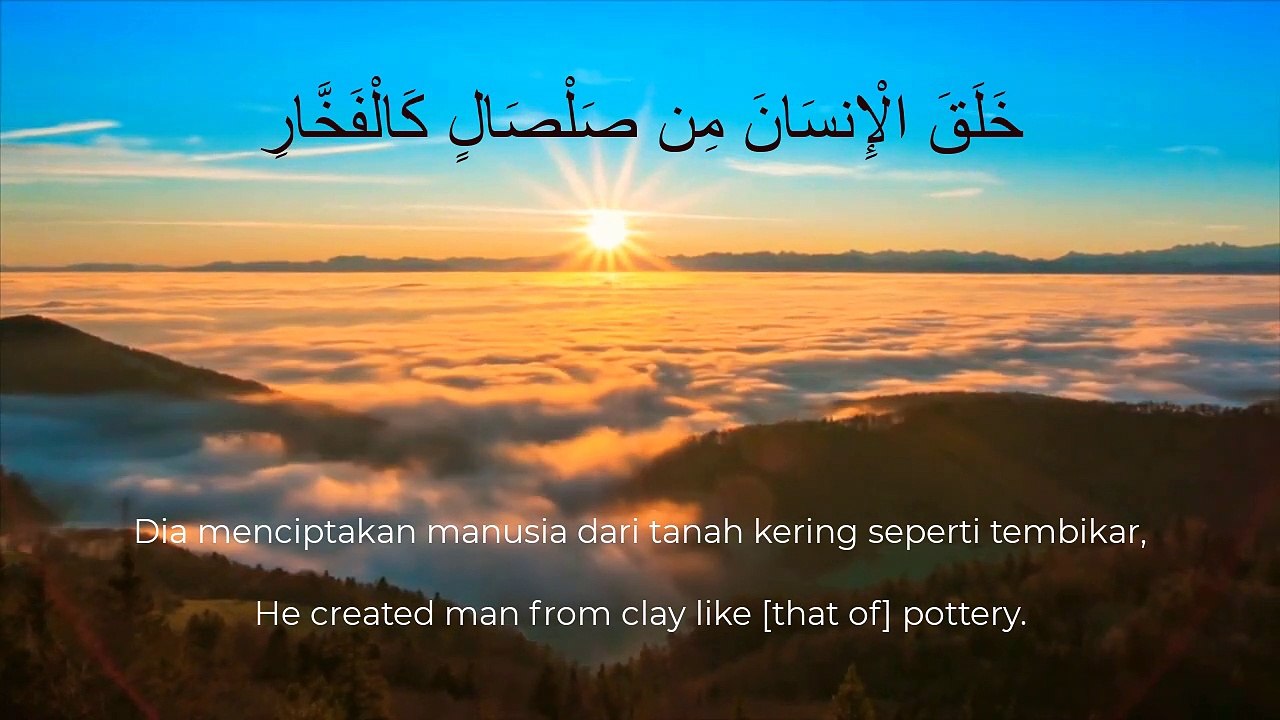 خَلَقَ الْإِنسَانَ مِن صَلْصَالٍ كَالْفَخَّارِ

Dia menciptakan manusia dari tanah kering seperti tembikar,

He created man from clay like [that of] pottery.